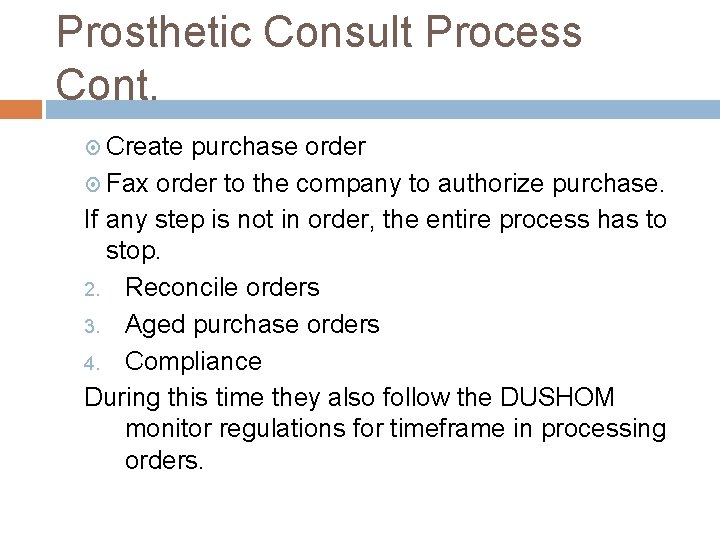 Prosthetic Consult Process Cont.

Create purchase order

Fax order to the company to authorize purchase.

If any step is not in order, the entire process has to stop.

2. Reconcile orders

3. Aged purchase orders

4. Compliance

During this time they also follow the DUSHOM monitor regulations for timeframe in processing orders.